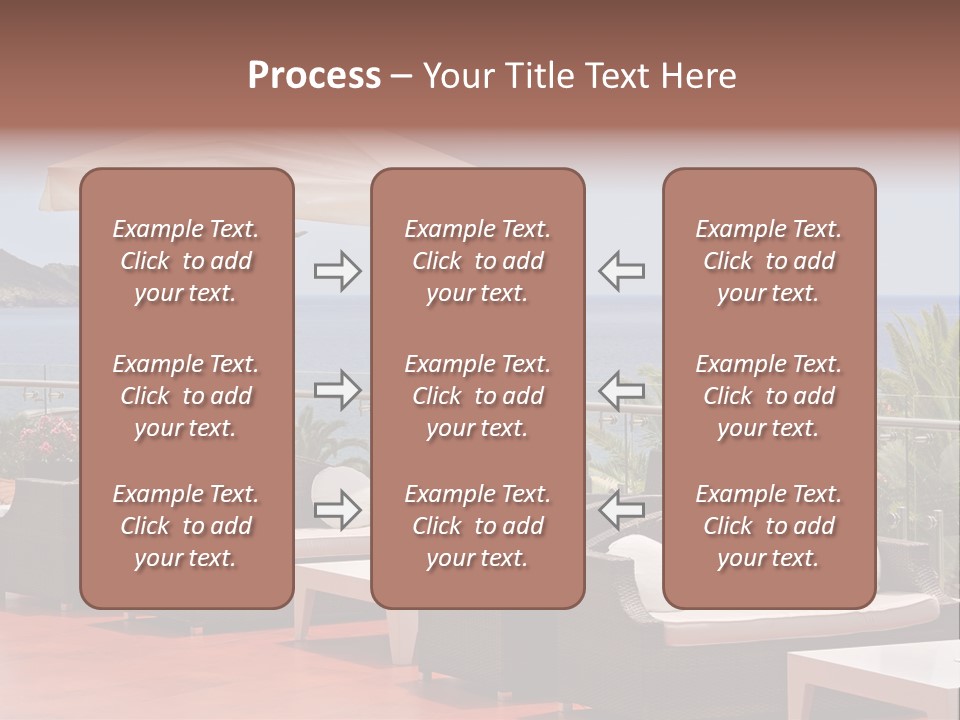 Process – Your Title Text Here

Example Text. Click to add your text.

Example Text. Click to add your text.

Example Text. Click to add your text.

Example Text. Click to add your text.

Example Text. Click to add your text.

Example Text. Click to add your text.

Example Text. Click to add your text.

Example Text. Click to add your text.

Example Text. Click to add your text.